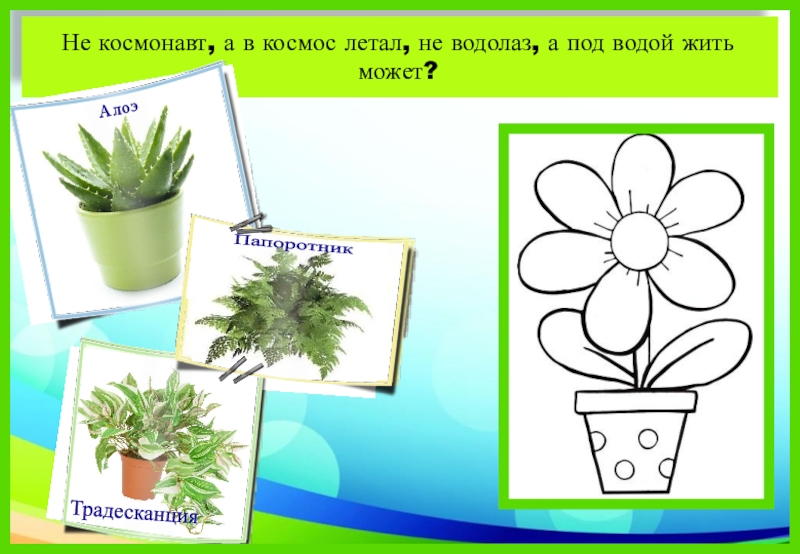 Не космонавт, а в космос летал, не водолаз, а под водой жить может?

Алоэ

Папоротник

Традесканция